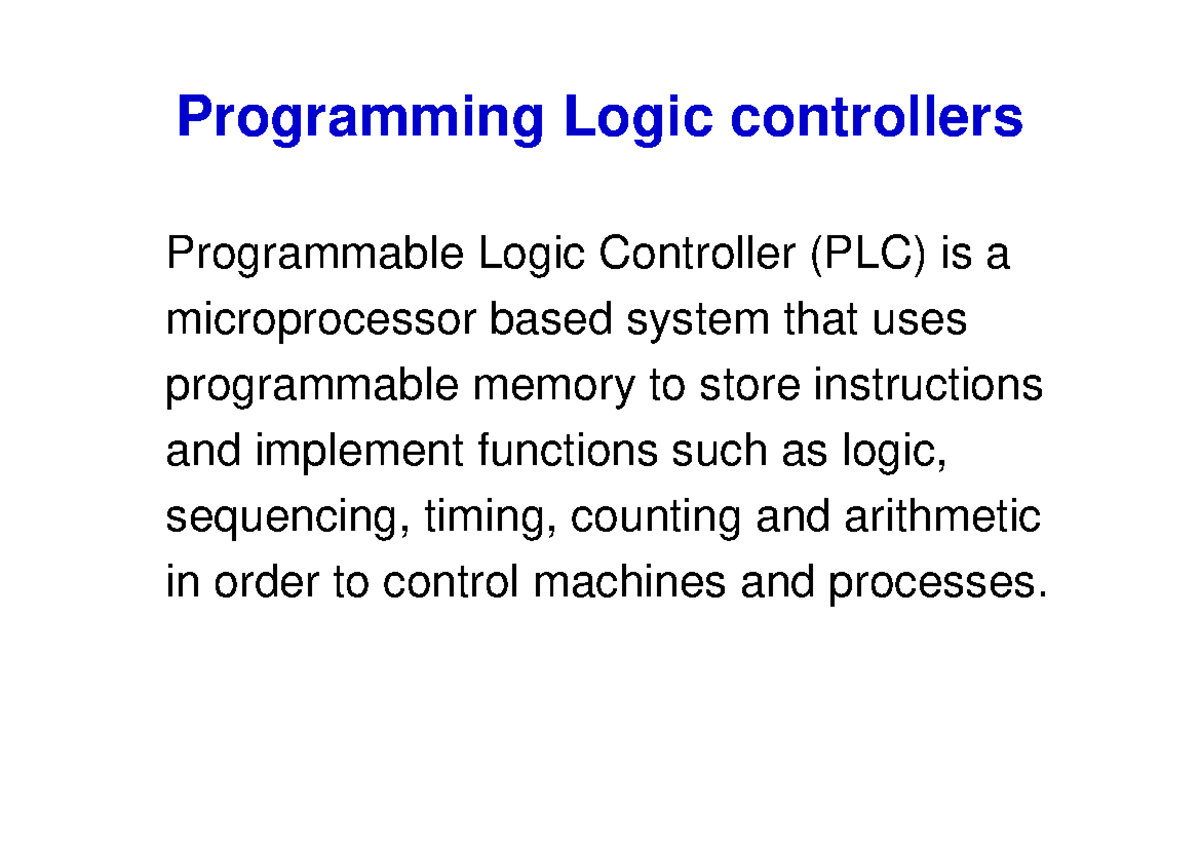 Programming Logic controllers

Programmable Logic Controller (PLC) is a microprocessor based system that uses programmable memory to store instructions and implement functions such as logic, sequencing, timing, counting and arithmetic in order to control machines and processes.